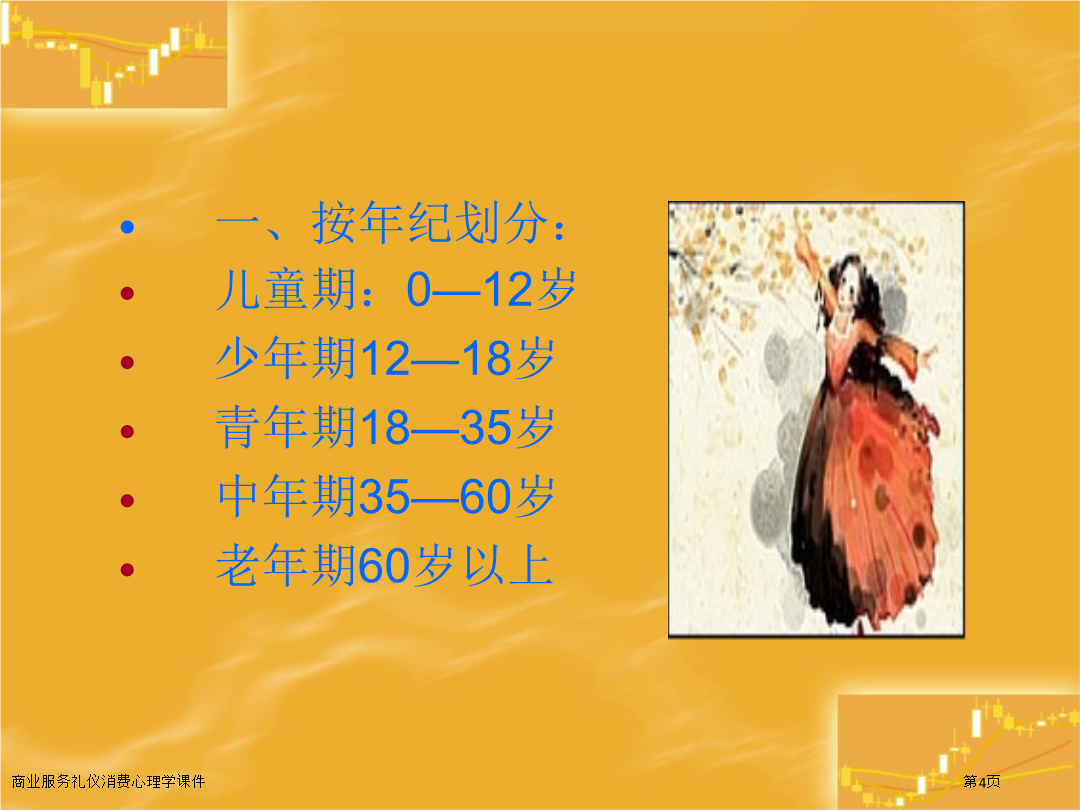 • 一、按年纪划分：
• 儿童期：0—12岁
• 少年期12—18岁
• 青年期18—35岁
• 中年期35—60岁
• 老年期60岁以上

商业服务礼仪消费心理学课件

第4页